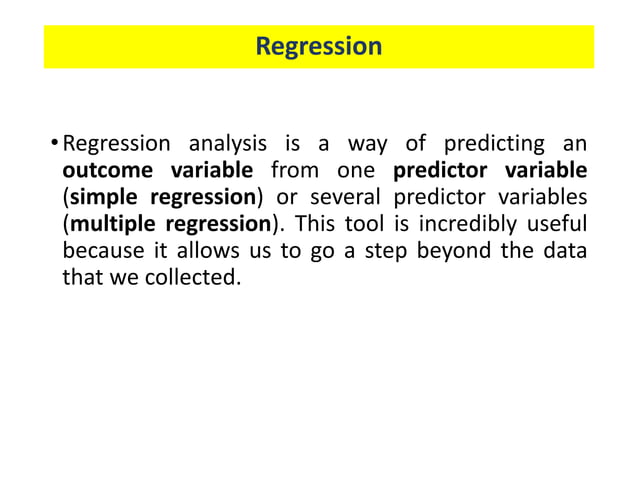 Regression

• Regression analysis is a way of predicting an outcome variable from one predictor variable (simple regression) or several predictor variables (multiple regression). This tool is incredibly useful because it allows us to go a step beyond the data that we collected.